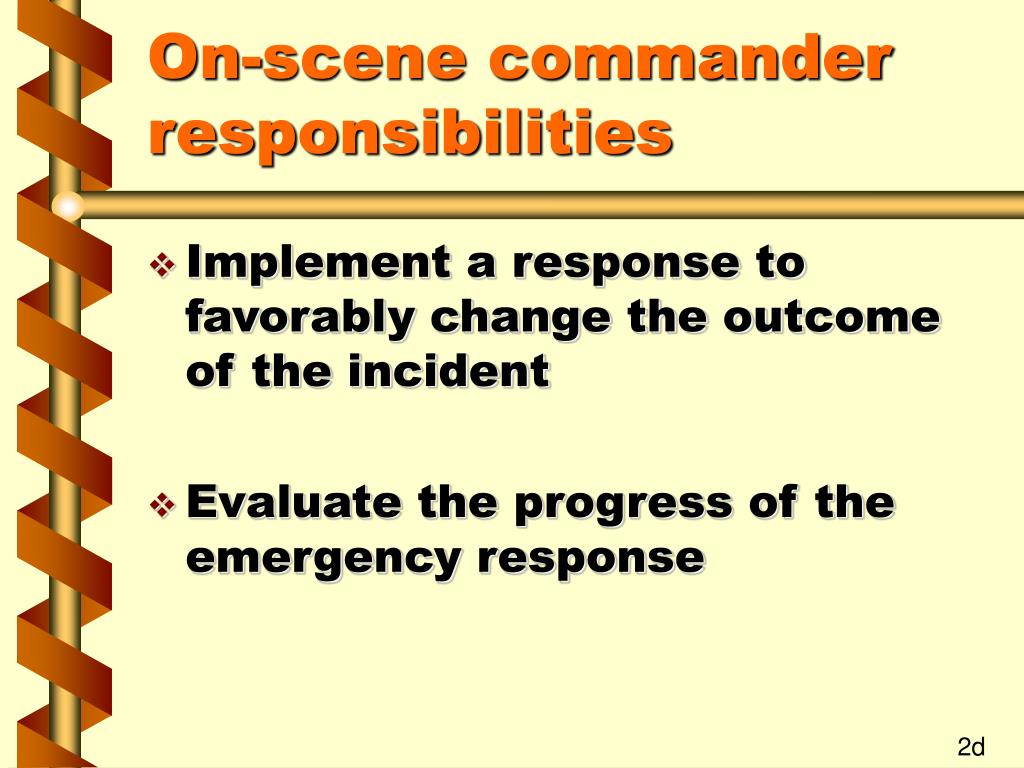 On-scene commander responsibilities

❖ Implement a response to favorably change the outcome of the incident

❖ Evaluate the progress of the emergency response

2d